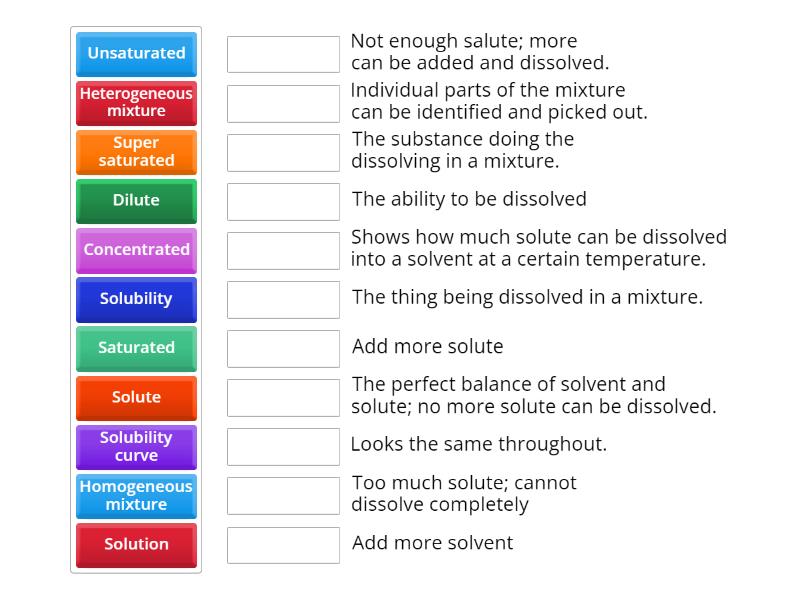 Unsaturated
Heterogeneous mixture
Super saturated
Dilute
Concentrated
Solubility
Saturated
Solute
Solubility curve
Homogeneous mixture
Solution

Not enough salute; more can be added and dissolved.
Individual parts of the mixture can be identified and picked out.
The substance doing the dissolving in a mixture.
The ability to be dissolved
Shows how much solute can be dissolved into a solvent at a certain temperature.
The thing being dissolved in a mixture.
Add more solute
The perfect balance of solvent and solute; no more solute can be dissolved.
Looks the same throughout.
Too much solute; cannot dissolve completely
Add more solvent